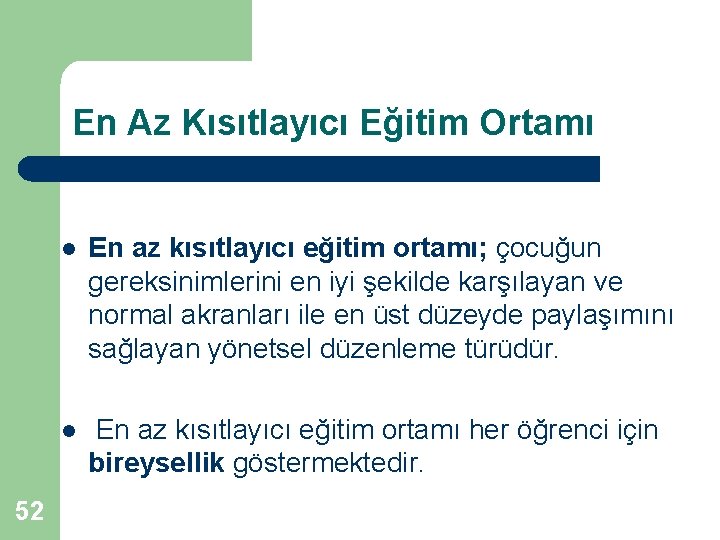 En Az Kısıtlayıcı Eğitim Ortamı

• En az kısıtlayıcı eğitim ortamı; çocuğun gereksinimlerini en iyi şekilde karşılayan ve normal akranları ile en üst düzeyde paylaşımını sağlayan yönetsel düzenleme türüdür.

• En az kısıtlayıcı eğitim ortamı her öğrenci için bireysellik göstermektedir.

52